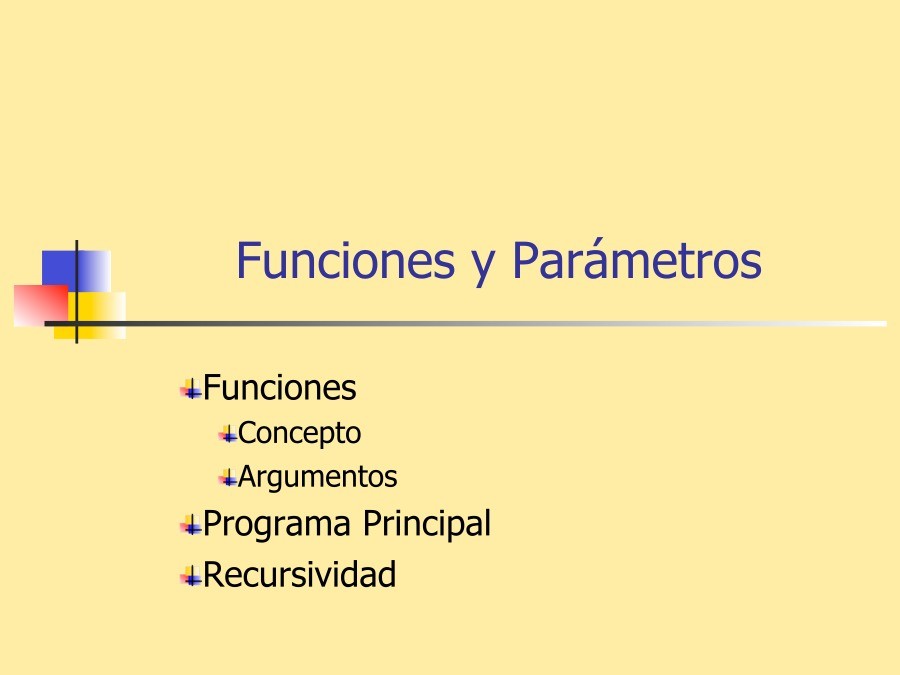 Funciones y Parámetros

Funciones
Concepto
Argumentos
Programa Principal
Recursividad